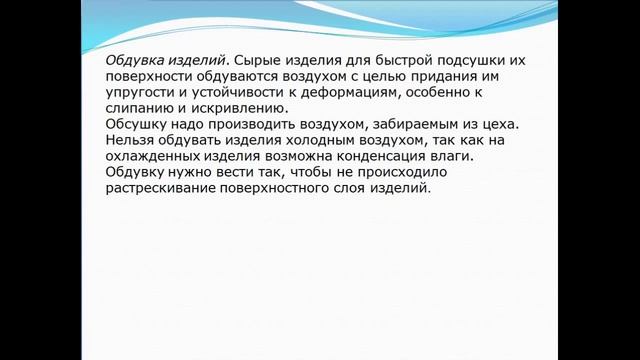 Обдувка изделий. Сырые изделия для быстрой подсушки их поверхности обдуваются воздухом с целью придания им упругости и устойчивости к деформациям, особенно к слипанию и искривлению.
Обсушку надо производить воздухом, забираемым из цеха. Нельзя обдувать изделия холодным воздухом, так как на охлажденных изделия возможна конденсация влаги. Обдувку нужно вести так, чтобы не происходило растрескивание поверхностного слоя изделий.